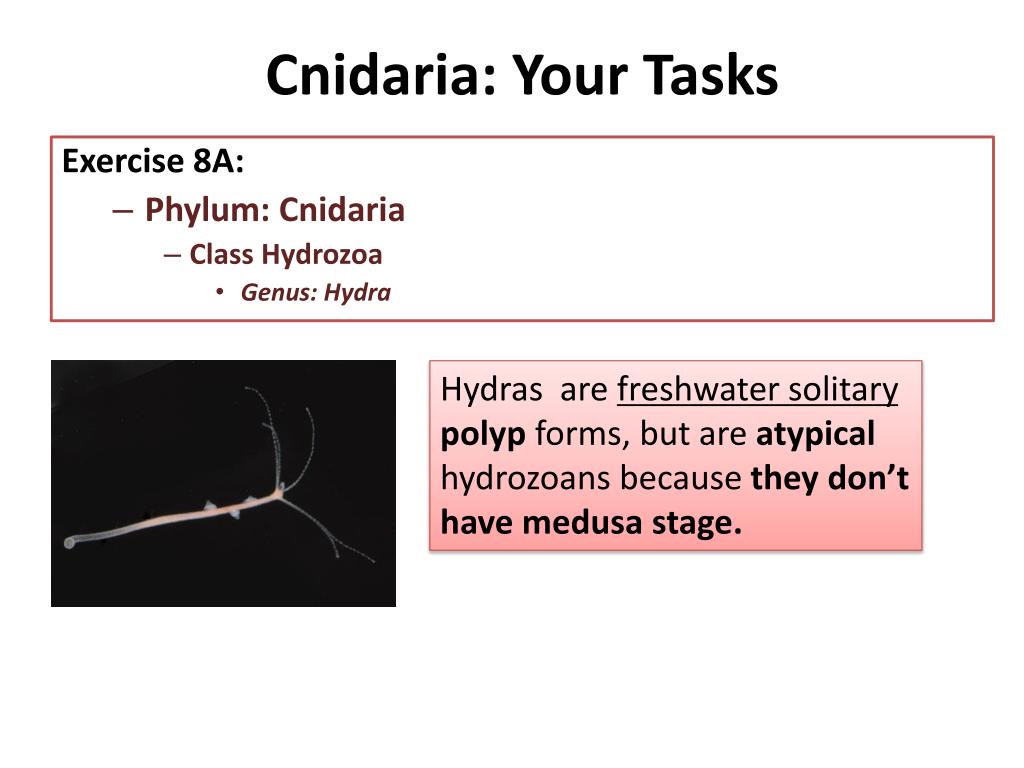 Cnidaria: Your Tasks

Exercise 8A:
– Phylum: Cnidaria
– Class Hydrozoa
• Genus: Hydra

Hydras are freshwater solitary polyp forms, but are atypical hydrozoans because they don't have medusa stage.